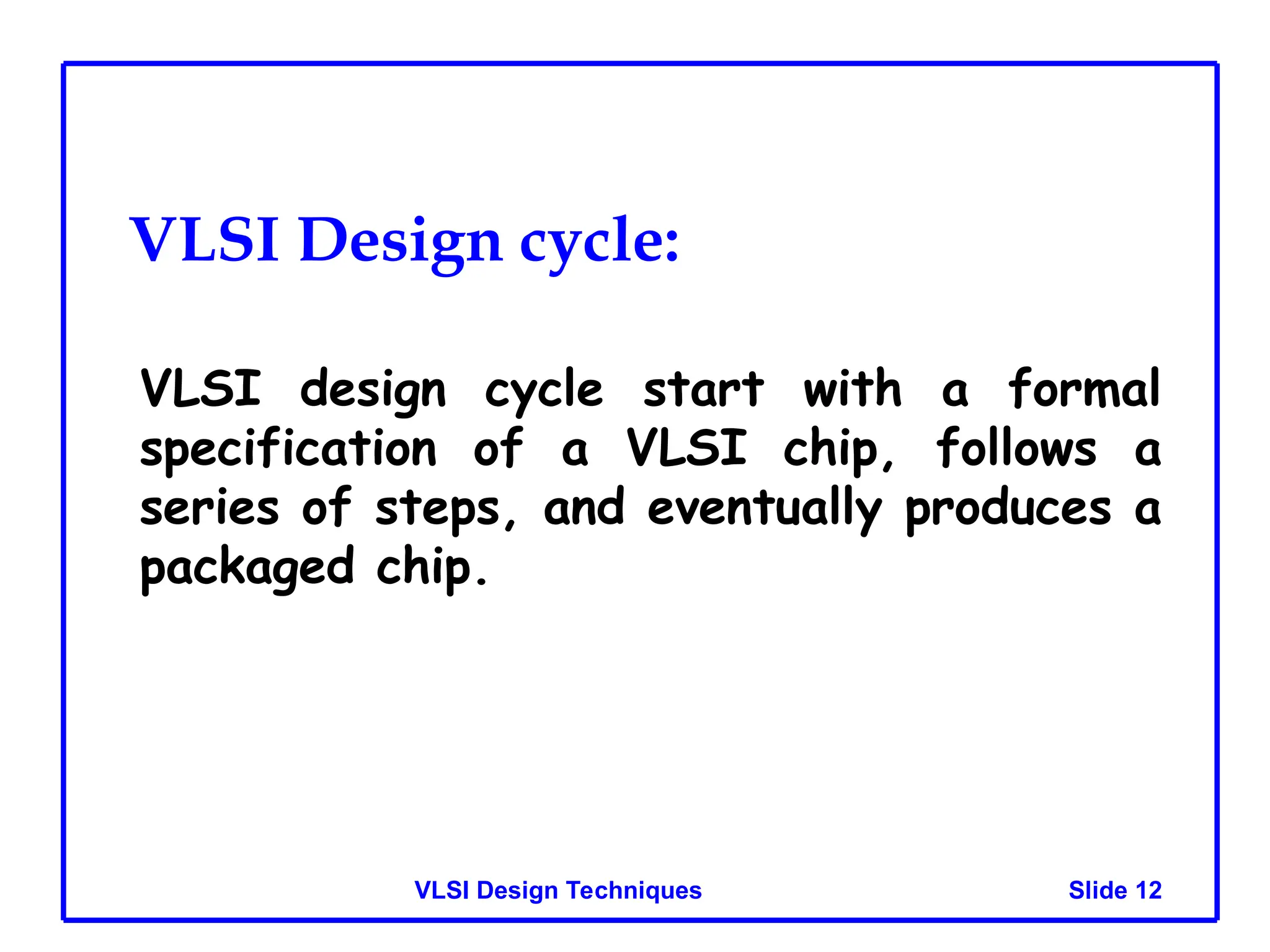 VLSI Design cycle:

VLSI design cycle start with a formal specification of a VLSI chip, follows a series of steps, and eventually produces a packaged chip.

VLSI Design Techniques

Slide 12